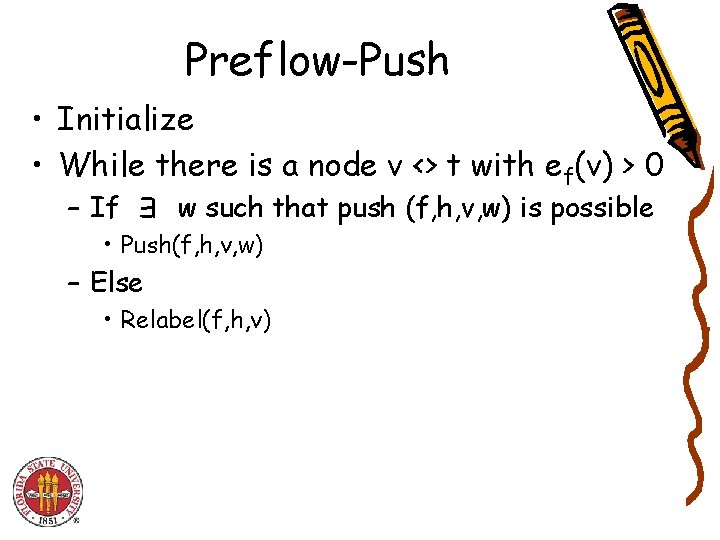 Preflow-Push

• Initialize
• While there is a node v <> t with $e_f(v) > 0$
– If $\exists$ w such that push (f,h,v,w) is possible
• Push(f,h,v,w)
– Else
• Relabel(f,h,v)

FLORIDA STATE UNIVERSITY 1851